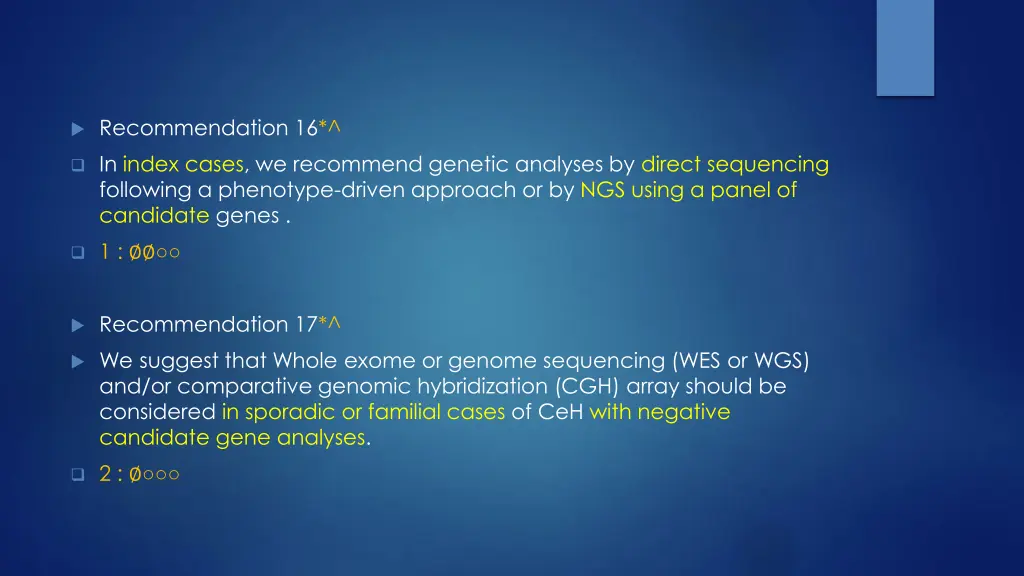 Recommendation 16*^

In index cases, we recommend genetic analyses by direct sequencing following a phenotype-driven approach or by NGS using a panel of candidate genes .

1 : ØØ○○

Recommendation 17*^

We suggest that Whole exome or genome sequencing (WES or WGS) and/or comparative genomic hybridization (CGH) array should be considered in sporadic or familial cases of CeH with negative candidate gene analyses.

2 : Ø○○○